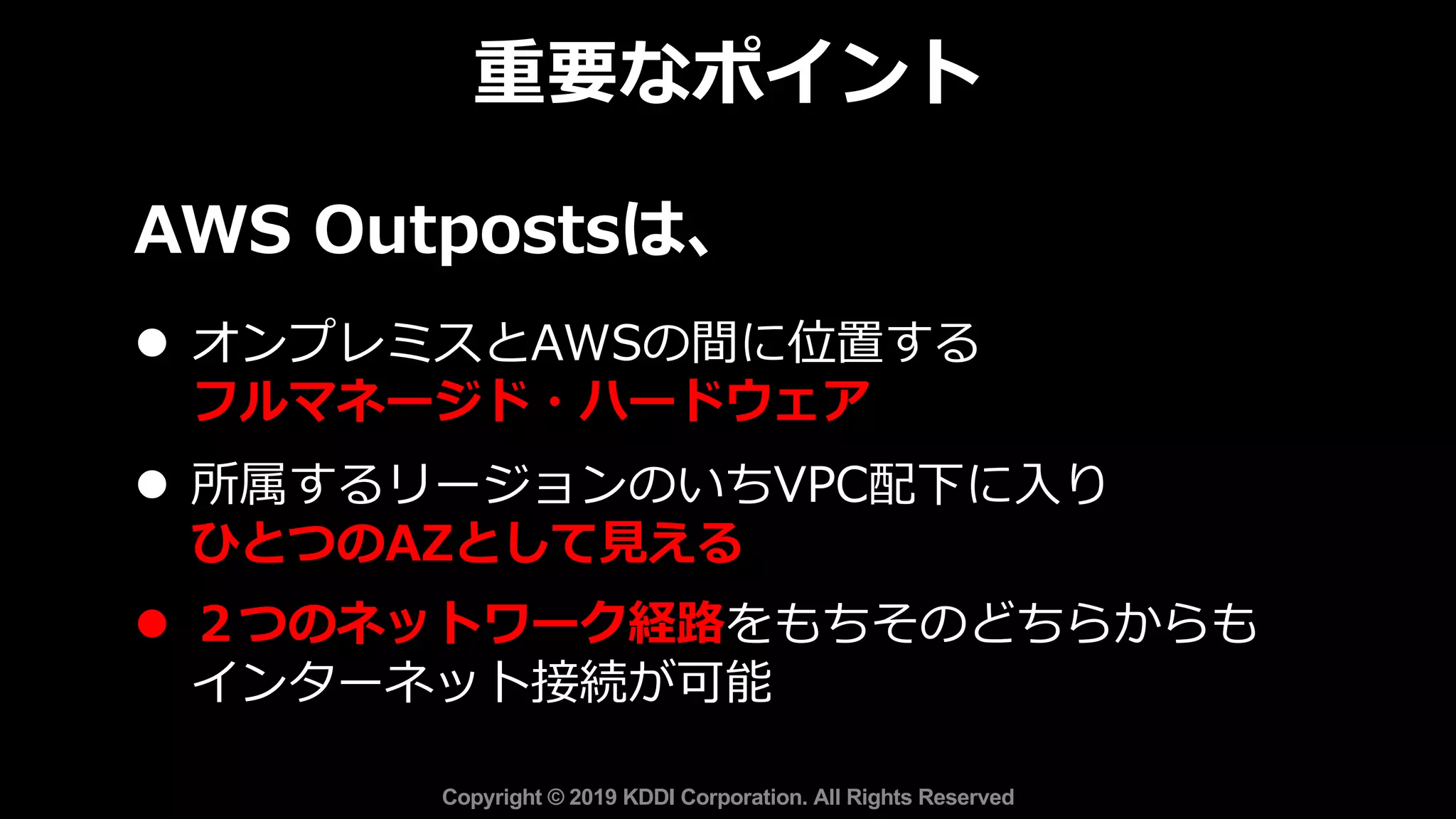 重要なポイント

AWS Outpostsは、

● オンプレミスとAWSの間に位置する
フルマネージド・ハードウェア

● 所属するリージョンのいちVPC配下に入り
ひとつのAZとして見える

● ２つのネットワーク経路をもちそのどちらからも
インターネット接続が可能

Copyright © 2019 KDDI Corporation. All Rights Reserved